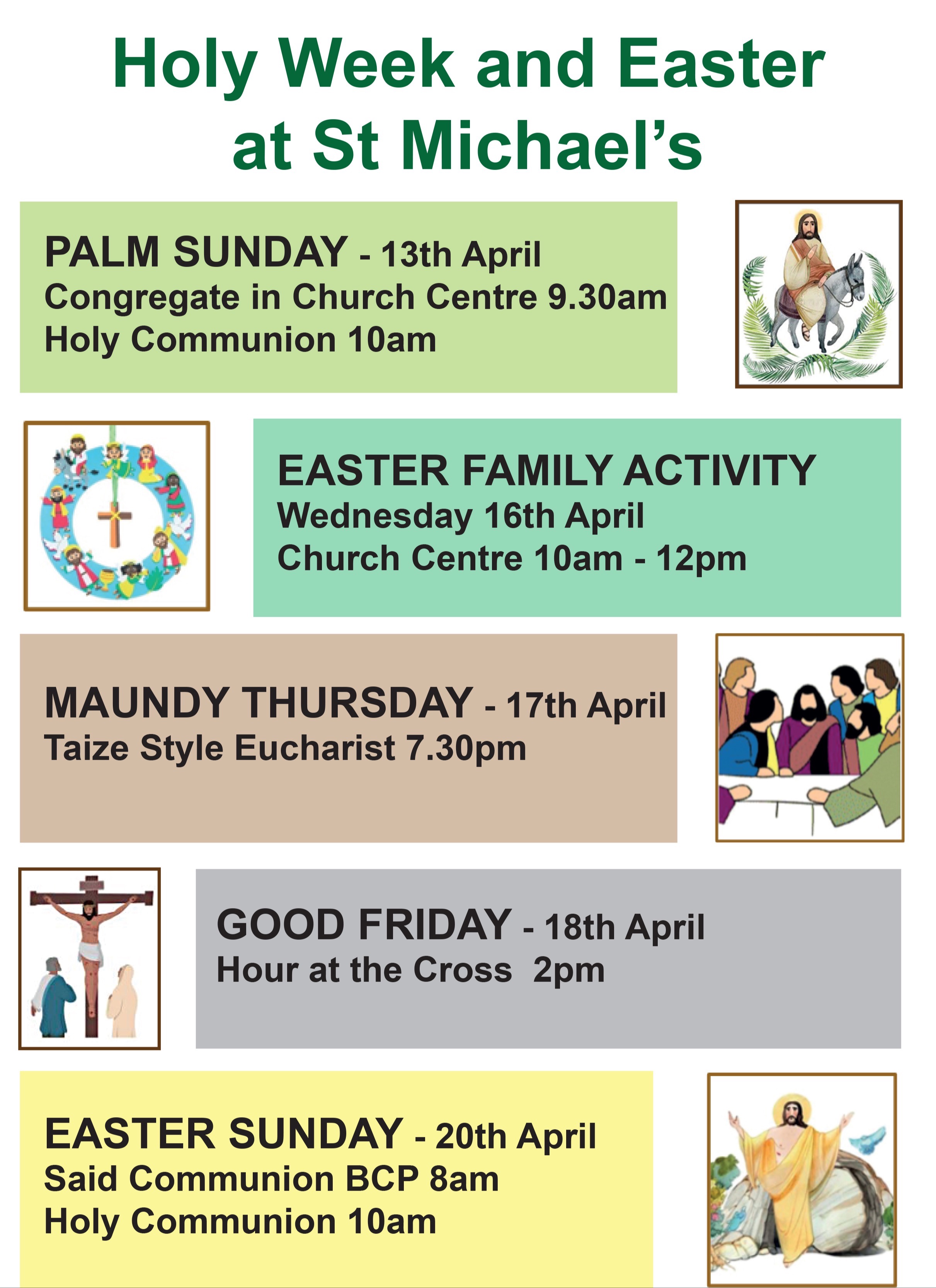 Holy Week and Easter at St Michael's

PALM SUNDAY - 13th April
Congregate in Church Centre 9.30am
Holy Communion 10am

EASTER FAMILY ACTIVITY
Wednesday 16th April
Church Centre 10am - 12pm

MAUNDY THURSDAY - 17th April
Taize Style Eucharist 7.30pm

GOOD FRIDAY - 18th April
Hour at the Cross 2pm

EASTER SUNDAY - 20th April
Said Communion BCP 8am
Holy Communion 10am